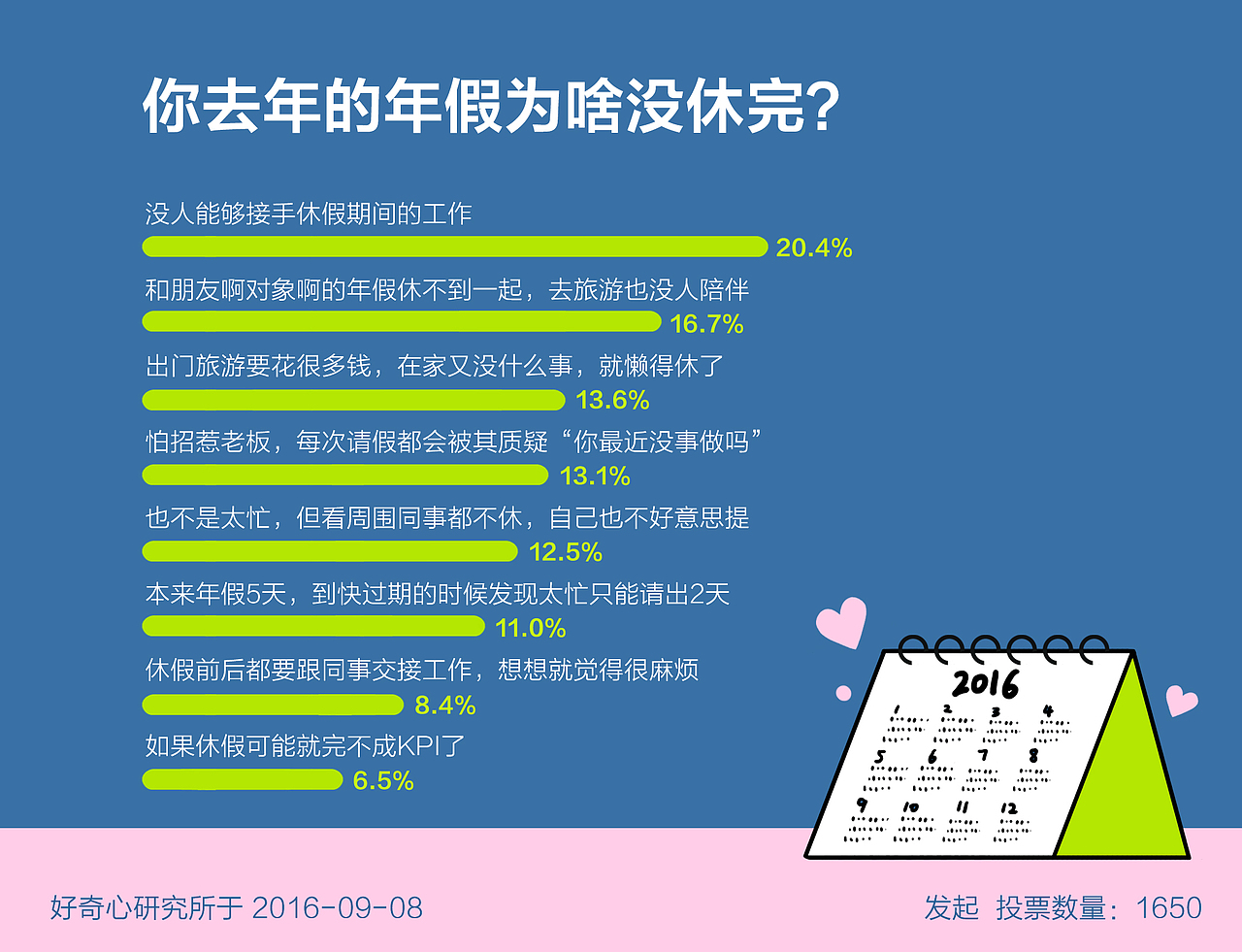 你去年的年假为啥没休完?

没人能够接手休假期间的工作
20.4%

和朋友啊对象啊的年假休不到一起，去旅游也没人陪伴
16.7%

出门旅游要花很多钱，在家又没什么事，就懒得休了
13.6%

怕招惹老板，每次请假都会被其质疑“你最近没事做吗”
13.1%

也不是太忙，但看周围同事都不休，自己也不好意思提
12.5%

本来年假5天，到快过期的时候发现太忙只能请出2天
11.0%

休假前后都要跟同事交接工作，想想就觉得很麻烦
8.4%

如果休假可能就完不成KPI了
6.5%

2016
1 2 3 4
5 6 7 8
9 10 11 12

好奇心研究所于 2016-09-08

发起 投票数量：1650